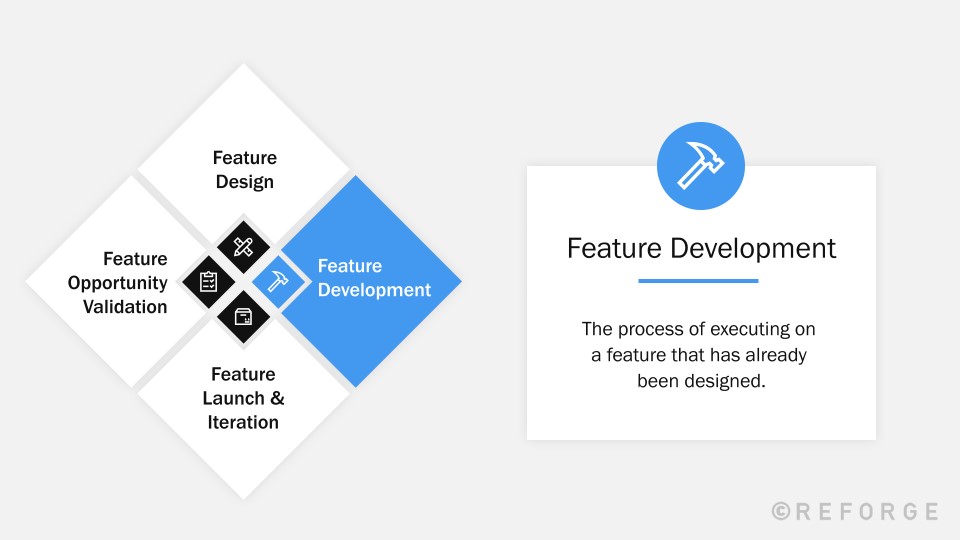 Feature Design

Feature Opportunity Validation

Feature Development

Feature Launch & Iteration

Feature Development

The process of executing on a feature that has already been designed.

©REFORGE